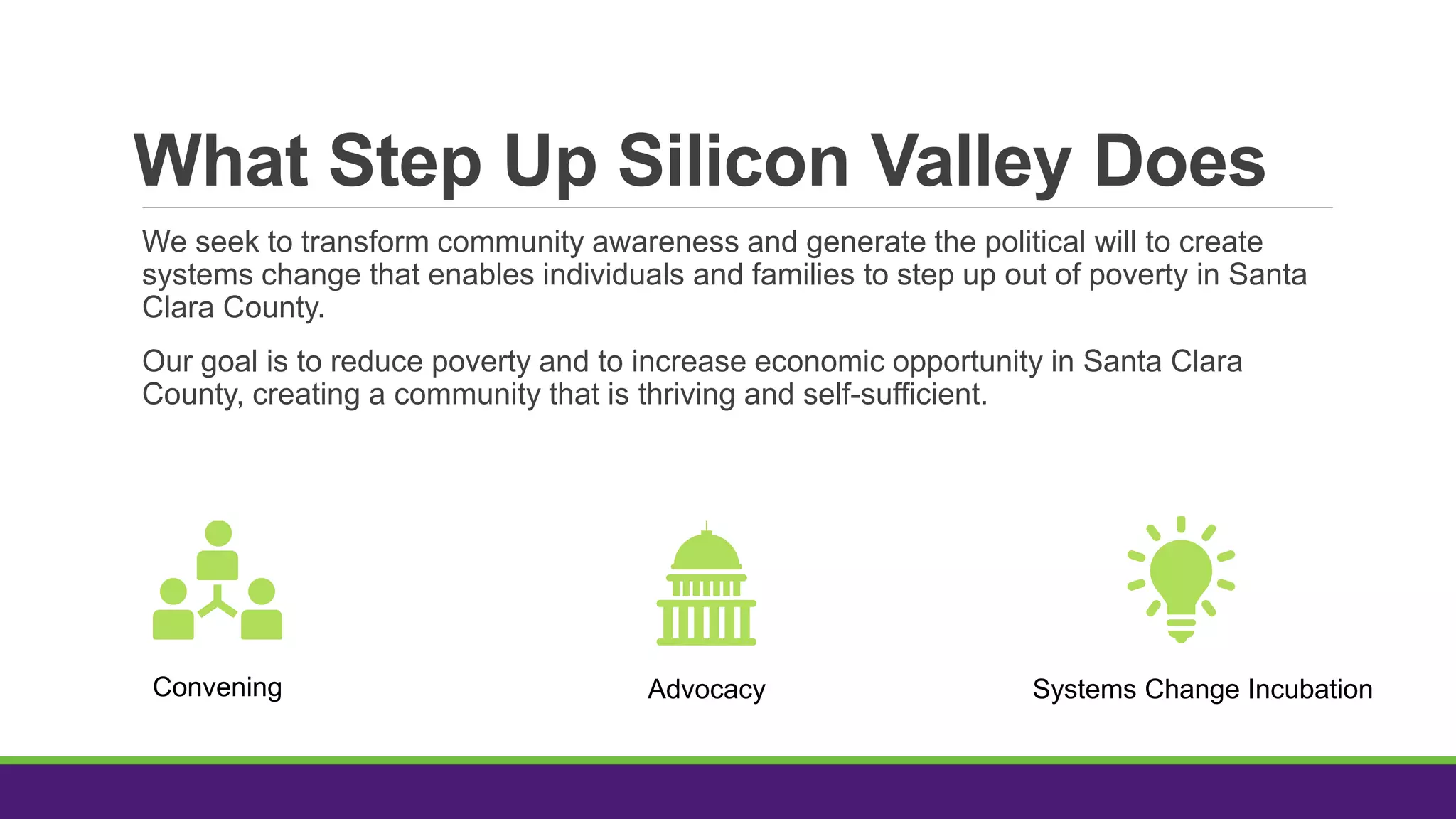 What Step Up Silicon Valley Does

We seek to transform community awareness and generate the political will to create systems change that enables individuals and families to step up out of poverty in Santa Clara County.

Our goal is to reduce poverty and to increase economic opportunity in Santa Clara County, creating a community that is thriving and self-sufficient.

Convening

Advocacy

Systems Change Incubation